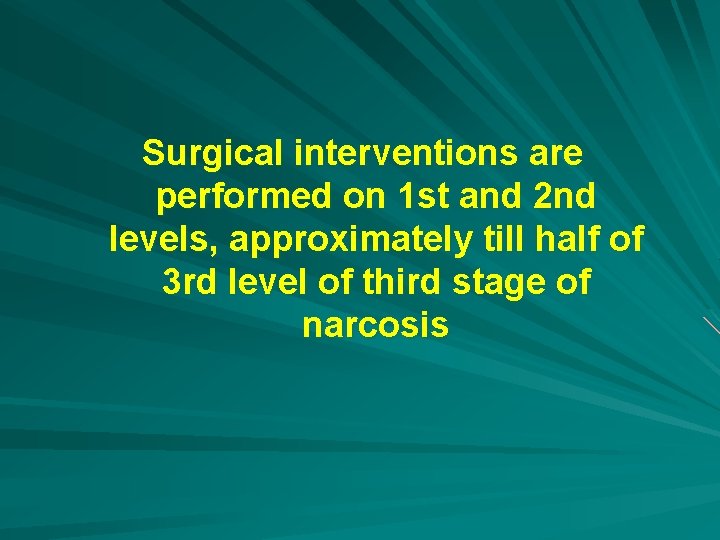 Surgical interventions are performed on 1st and 2nd levels, approximately till half of 3rd level of third stage of narcosis